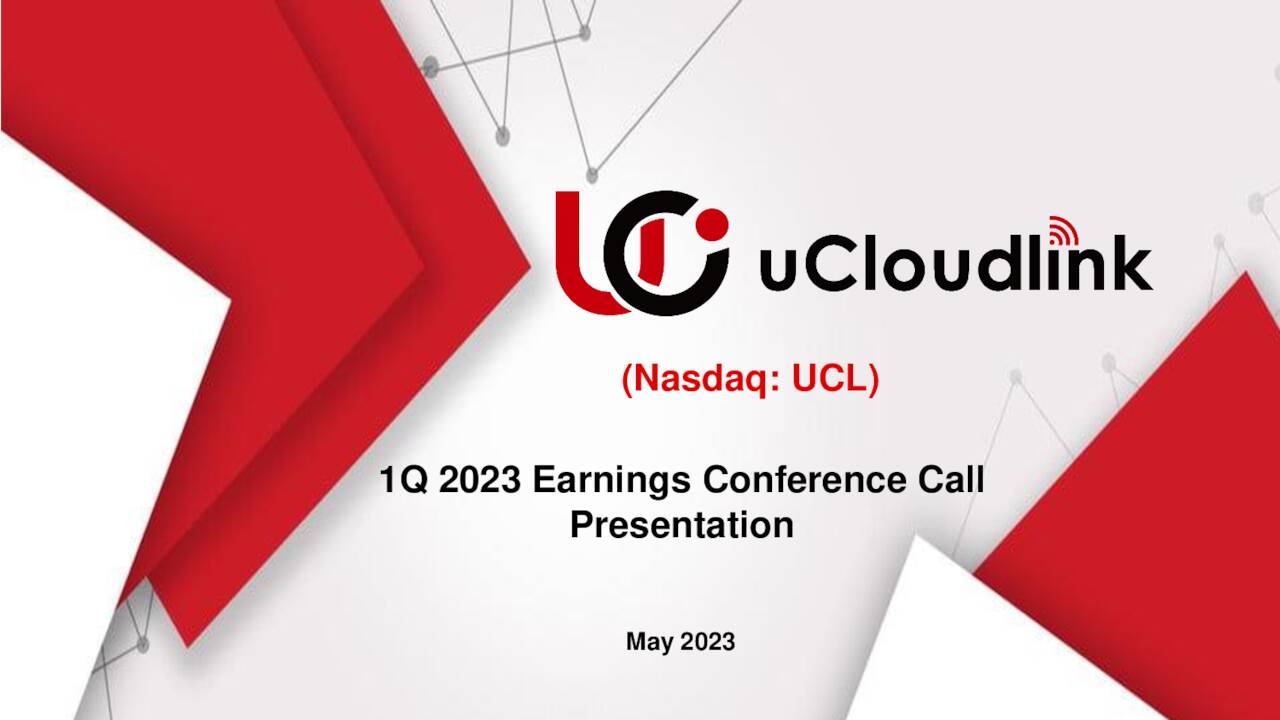 uCloudlink

(Nasdaq: UCL)

1Q 2023 Earnings Conference Call Presentation

May 2023